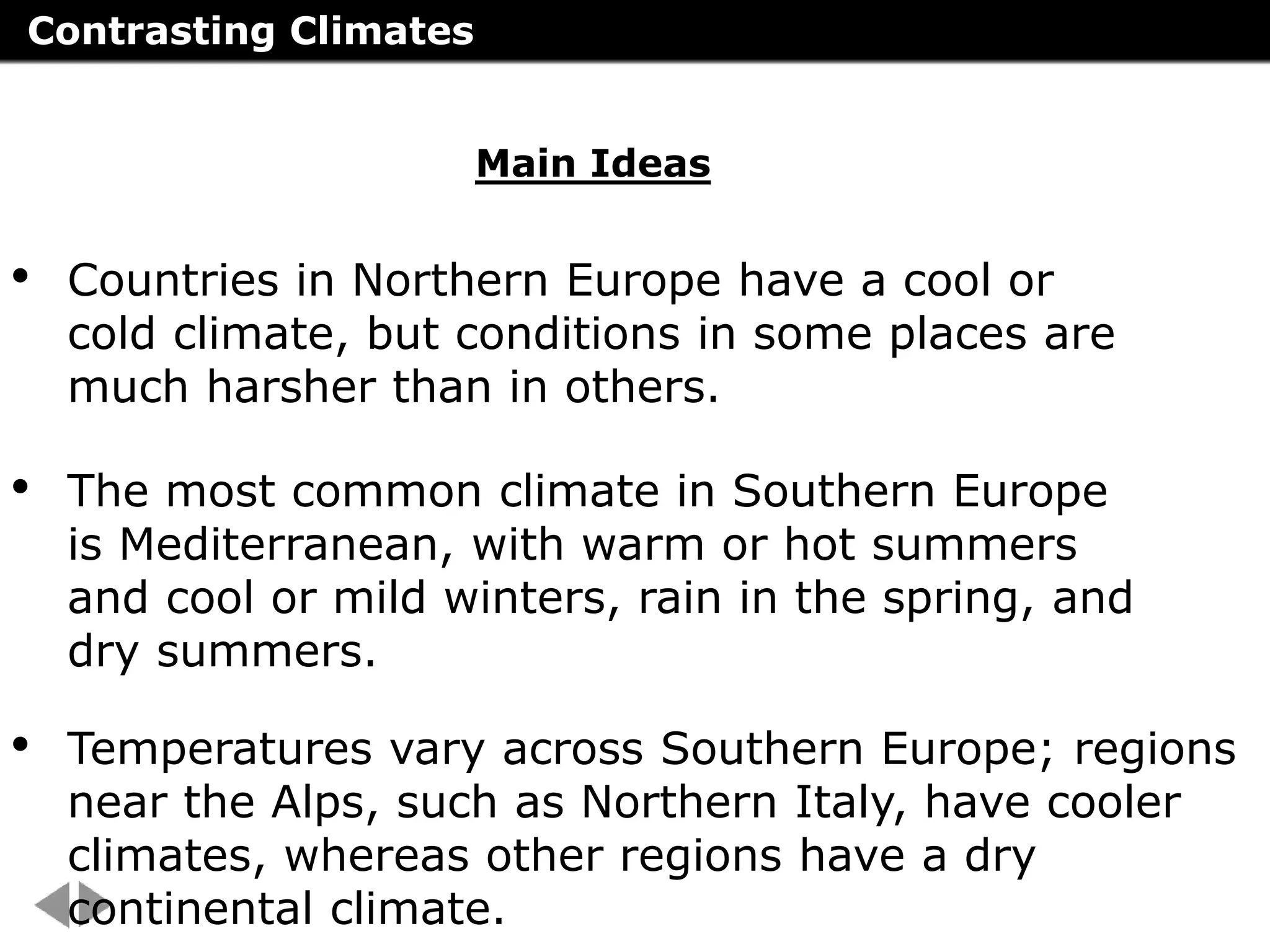 Contrasting Climates

Main Ideas

• Countries in Northern Europe have a cool or cold climate, but conditions in some places are much harsher than in others.

• The most common climate in Southern Europe is Mediterranean, with warm or hot summers and cool or mild winters, rain in the spring, and dry summers.

• Temperatures vary across Southern Europe; regions near the Alps, such as Northern Italy, have cooler climates, whereas other regions have a dry continental climate.